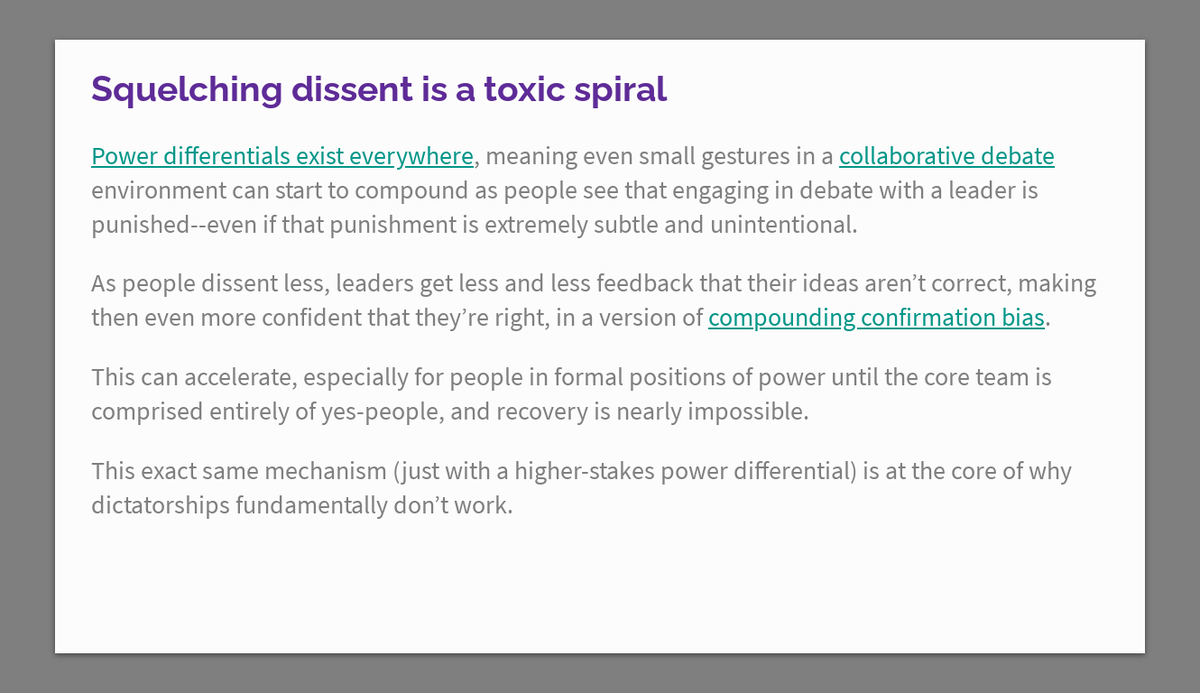 Squelching dissent is a toxic spiral

Power differentials exist everywhere, meaning even small gestures in a collaborative debate environment can start to compound as people see that engaging in debate with a leader is punished--even if that punishment is extremely subtle and unintentional.

As people dissent less, leaders get less and less feedback that their ideas aren’t correct, making then even more confident that they’re right, in a version of compounding confirmation bias.

This can accelerate, especially for people in formal positions of power until the core team is comprised entirely of yes-people, and recovery is nearly impossible.

This exact same mechanism (just with a higher-stakes power differential) is at the core of why dictatorships fundamentally don’t work.